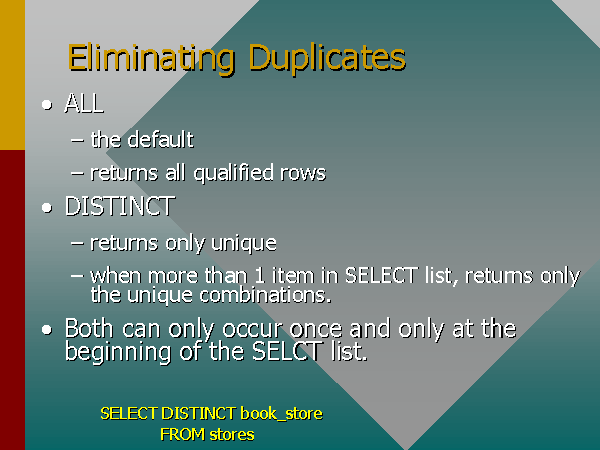 Eliminating Duplicates

• ALL
– the default
– returns all qualified rows

• DISTINCT
– returns only unique
– when more than 1 item in SELECT list, returns only the unique combinations.

• Both can only occur once and only at the beginning of the SELCT list.

SELECT DISTINCT book_store
FROM stores